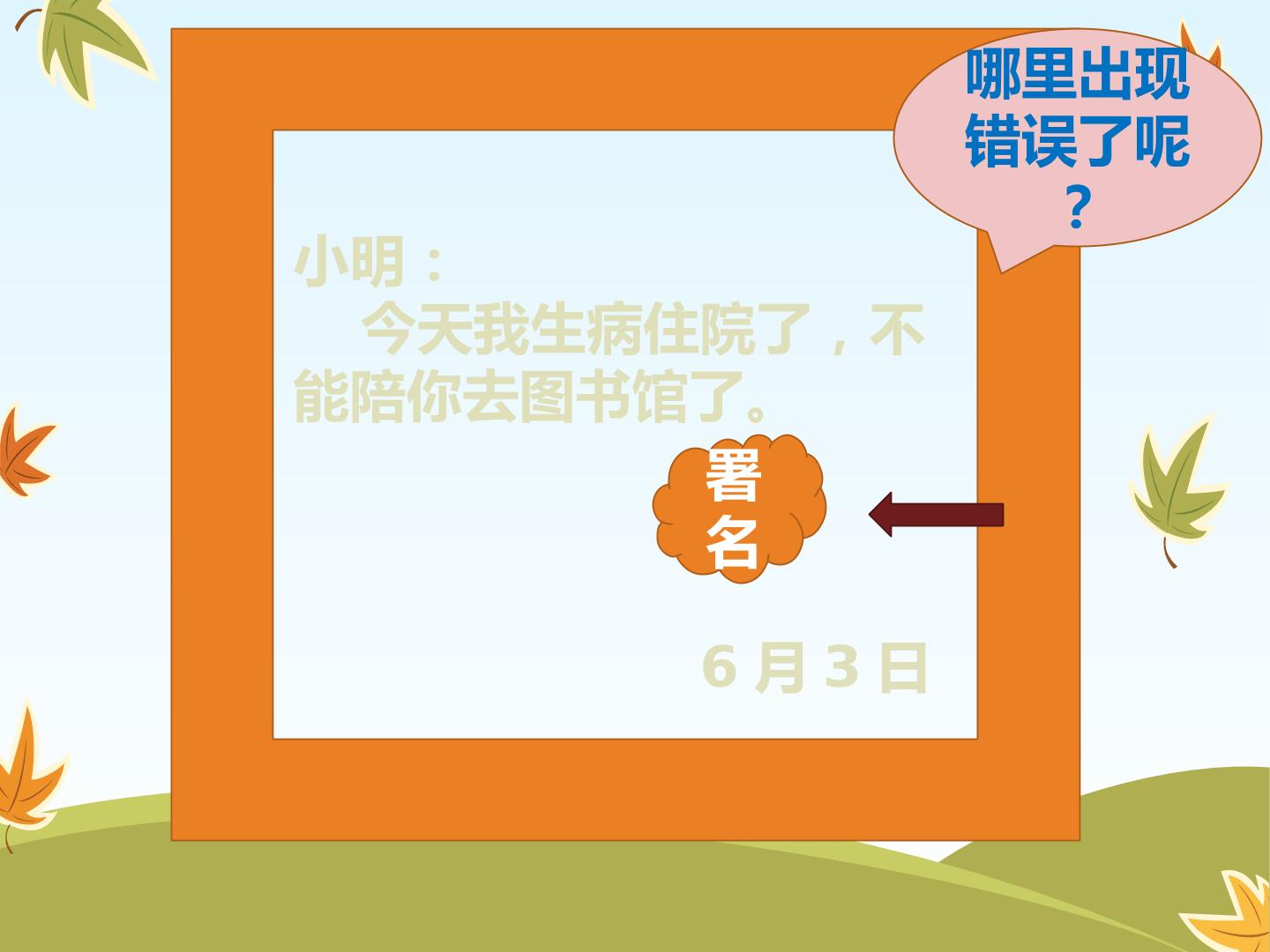 哪里出现错误了呢？

小明：

今天我生病住院了，不能陪你去图书馆了。

署名

6 月 3 日